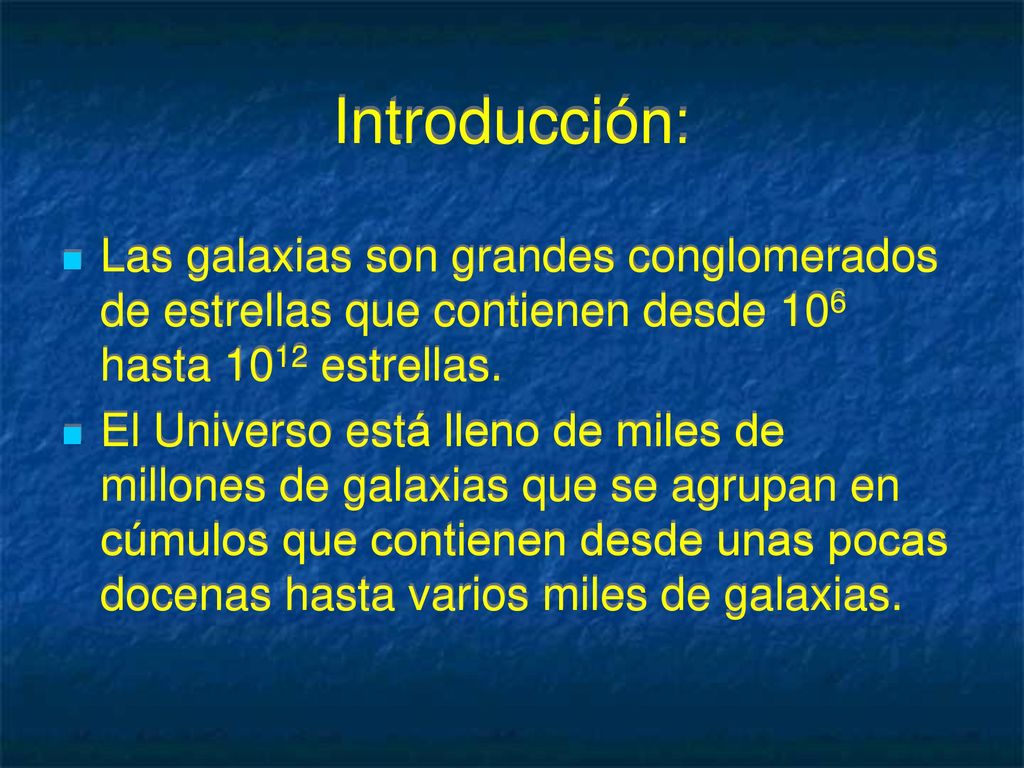 Introducción:

Las galaxias son grandes conglomerados de estrellas que contienen desde $10^6$ hasta $10^{12}$ estrellas.

El Universo está lleno de miles de millones de galaxias que se agrupan en cúmulos que contienen desde unas pocas docenas hasta varios miles de galaxias.